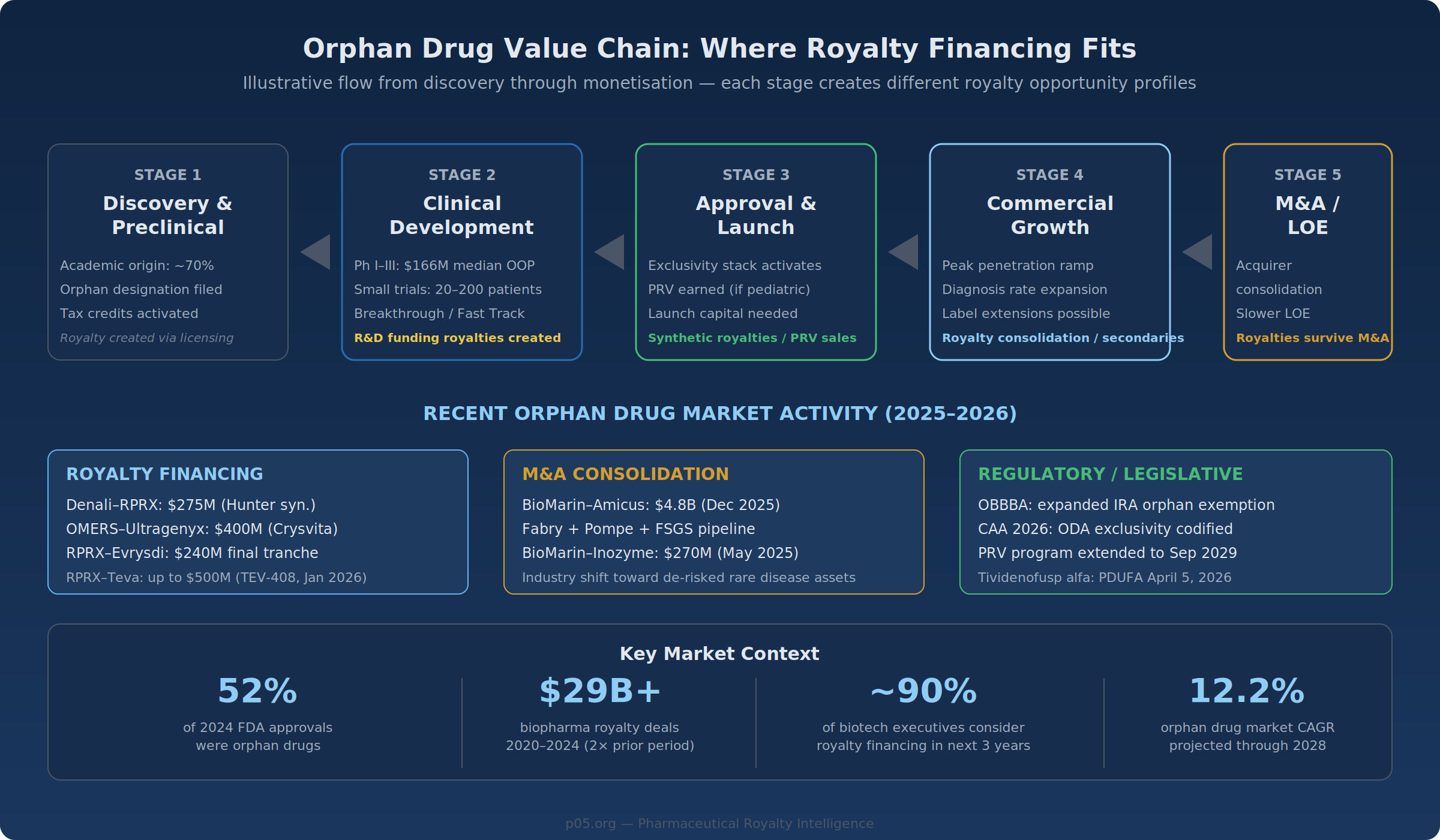 Orphan Drug Value Chain: Where Royalty Financing Fits

Illustrative flow from discovery through monetisation — each stage creates different royalty opportunity profiles

STAGE 1
Discovery & Preclinical
Academic origin: ~70%
Orphan designation filed
Tax credits activated
Royalty created via licensing

STAGE 2
Clinical Development
Ph I–III: $166M median OOP
Small trials: 20–200 patients
Breakthrough / Fast Track
R&D funding royalties created

STAGE 3
Approval & Launch
Exclusivity stack activates
PRV earned (if pediatric)
Launch capital needed
Synthetic royalties / PRV sales

STAGE 4
Commercial Growth
Peak penetration ramp
Diagnosis rate expansion
Label extensions possible
Royalty consolidation / secondaries

STAGE 5
M&A / LOE
Acquirer consolidation
Slower LOE
Royalties survive M&A

RECENT ORPHAN DRUG MARKET ACTIVITY (2025–2026)

ROYALTY FINANCING
Denali–RPRX: $275M (Hunter syn.)
OMERS–Ultragenyx: $400M (Crysvita)
RPRX–Evrysdi: $240M final tranche
RPRX–Teva: up to $500M (TEV-408, Jan 2026)

M&A CONSOLIDATION
BioMarin–Amicus: $4.8B (Dec 2025)
Fabry + Pompe + FSGS pipeline
BioMarin–Inozyme: $270M (May 2025)
Industry shift toward de-risked rare disease assets

REGULATORY / LEGISLATIVE
OBBBA: expanded IRA orphan exemption
CAA 2026: ODA exclusivity codified
PRV program extended to Sep 2029
Tividenofusp alfa: PDUFA April 5, 2026

Key Market Context

52%
of 2024 FDA approvals were orphan drugs

$29B+
biopharma royalty deals 2020–2024 (2× prior period)

~90%
of biotech executives consider royalty financing in next 3 years

12.2%
orphan drug market CAGR projected through 2028

p05.org — Pharmaceutical Royalty Intelligence